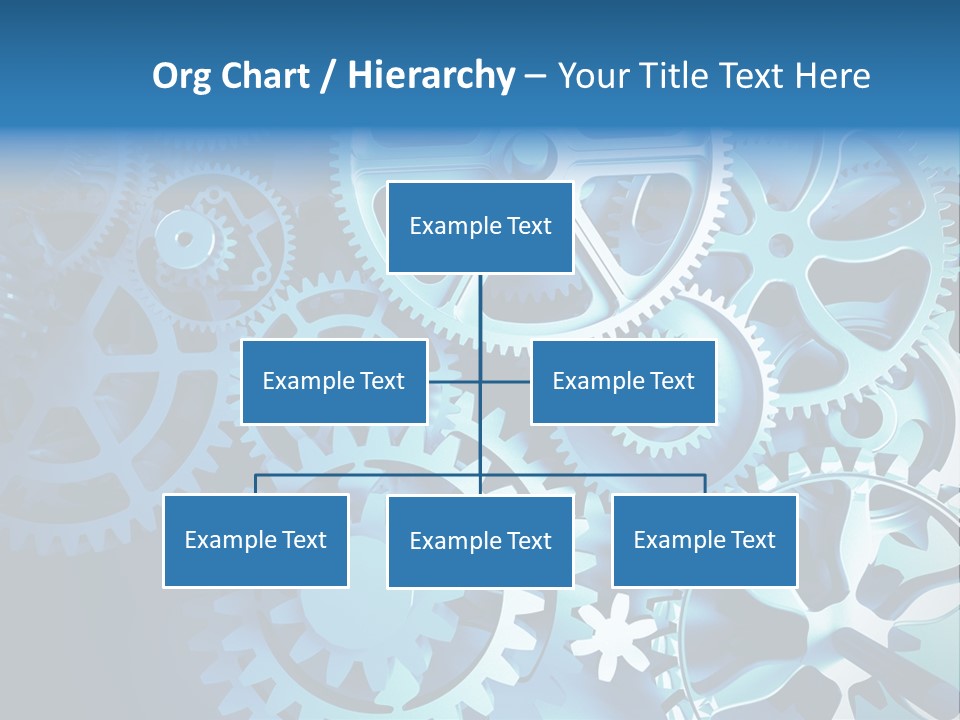 Org Chart / Hierarchy – Your Title Text Here

Example Text

Example Text

Example Text

Example Text

Example Text

Example Text